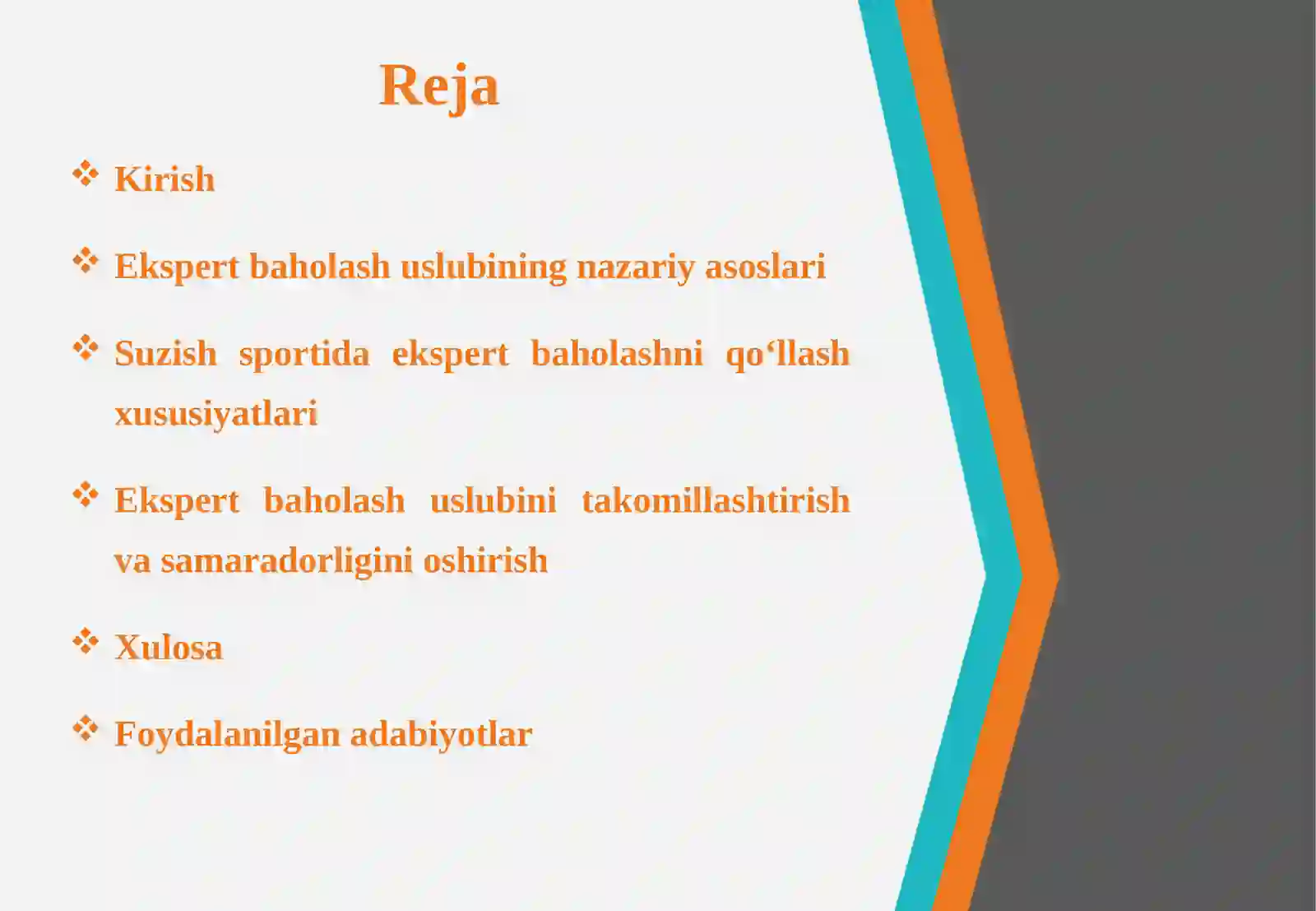 Reja

❖ Kirish

❖ Ekspert baholash uslubining nazariy asoslari

❖ Suzish sportida ekspert baholashni qo‘llash xususiyatlari

❖ Ekspert baholash uslubini takomillashtirish va samaradorligini oshirish

❖ Xulosa

❖ Foydalanilgan adabiyotlar